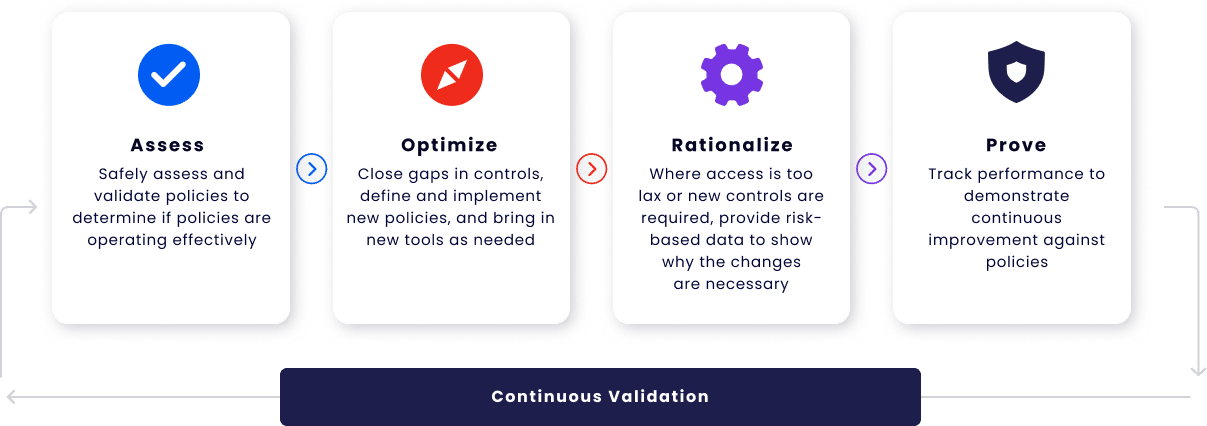 Assess
Safely assess and validate policies to determine if policies are operating effectively

Optimize
Close gaps in controls, define and implement new policies, and bring in new tools as needed

Rationalize
Where access is too lax or new controls are required, provide risk-based data to show why the changes are necessary

Prove
Track performance to demonstrate continuous improvement against policies

Continuous Validation